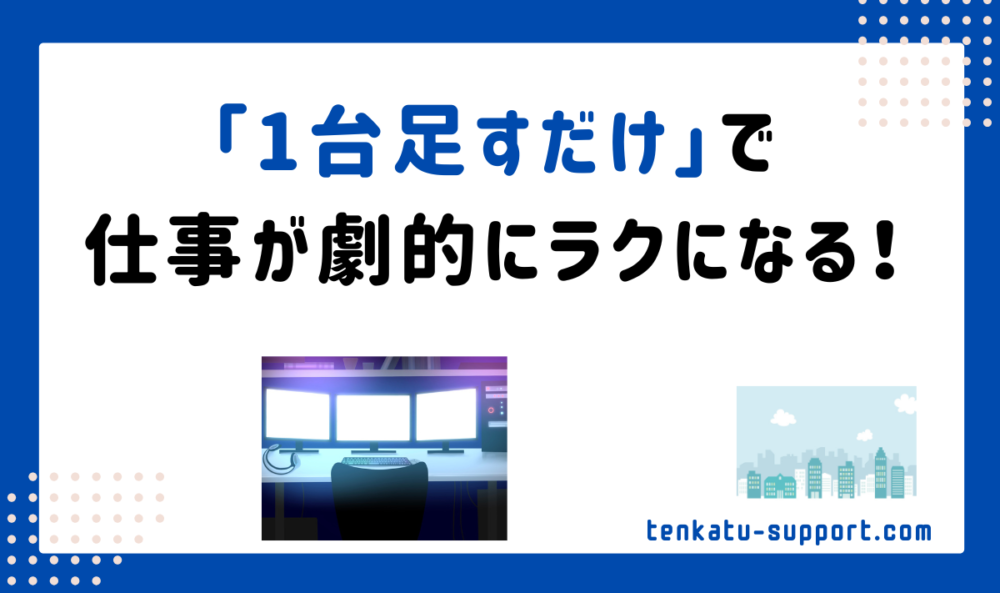 「1台足すだけ」で
仕事が劇的にラクになる！

tenkatu-support.com